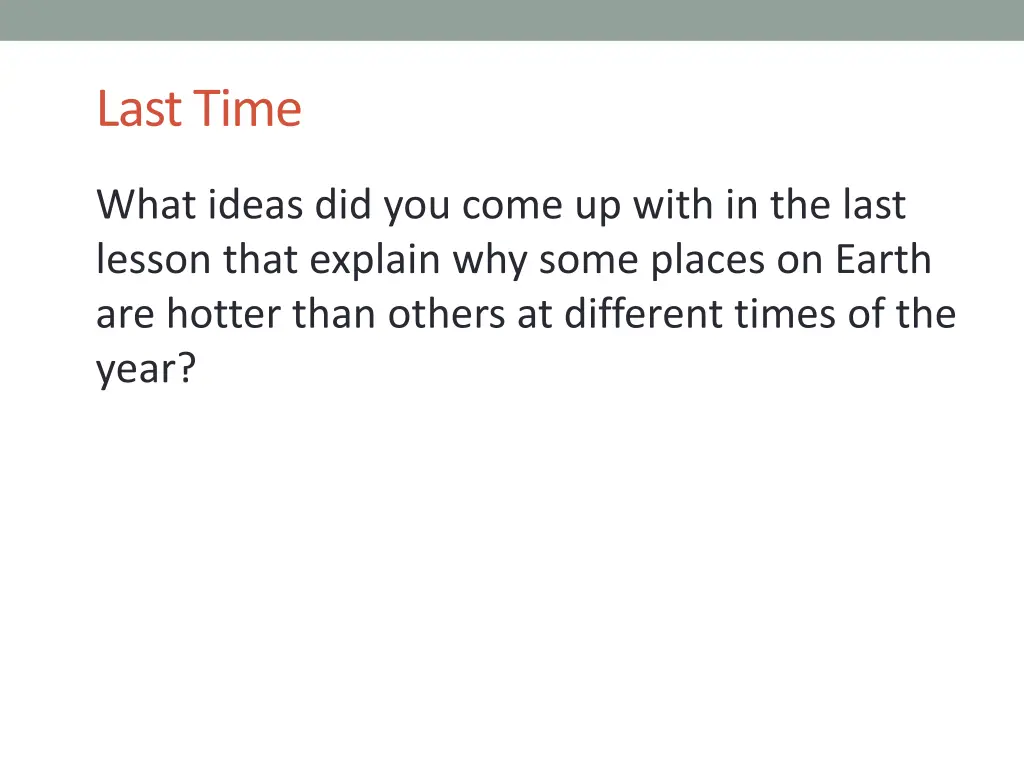 Last Time

What ideas did you come up with in the last lesson that explain why some places on Earth are hotter than others at different times of the year?